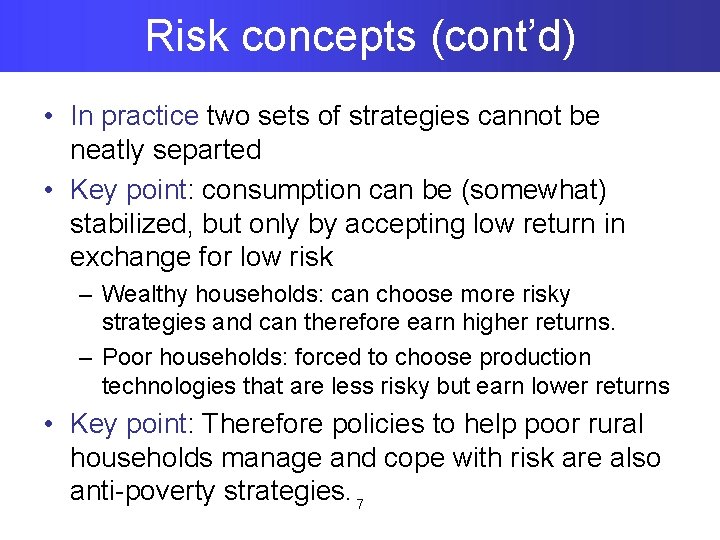 Risk concepts (cont'd)

• In practice two sets of strategies cannot be neatly separted

• Key point: consumption can be (somewhat) stabilized, but only by accepting low return in exchange for low risk

– Wealthy households: can choose more risky strategies and can therefore earn higher returns.

– Poor households: forced to choose production technologies that are less risky but earn lower returns

• Key point: Therefore policies to help poor rural households manage and cope with risk are also anti-poverty strategies.

7